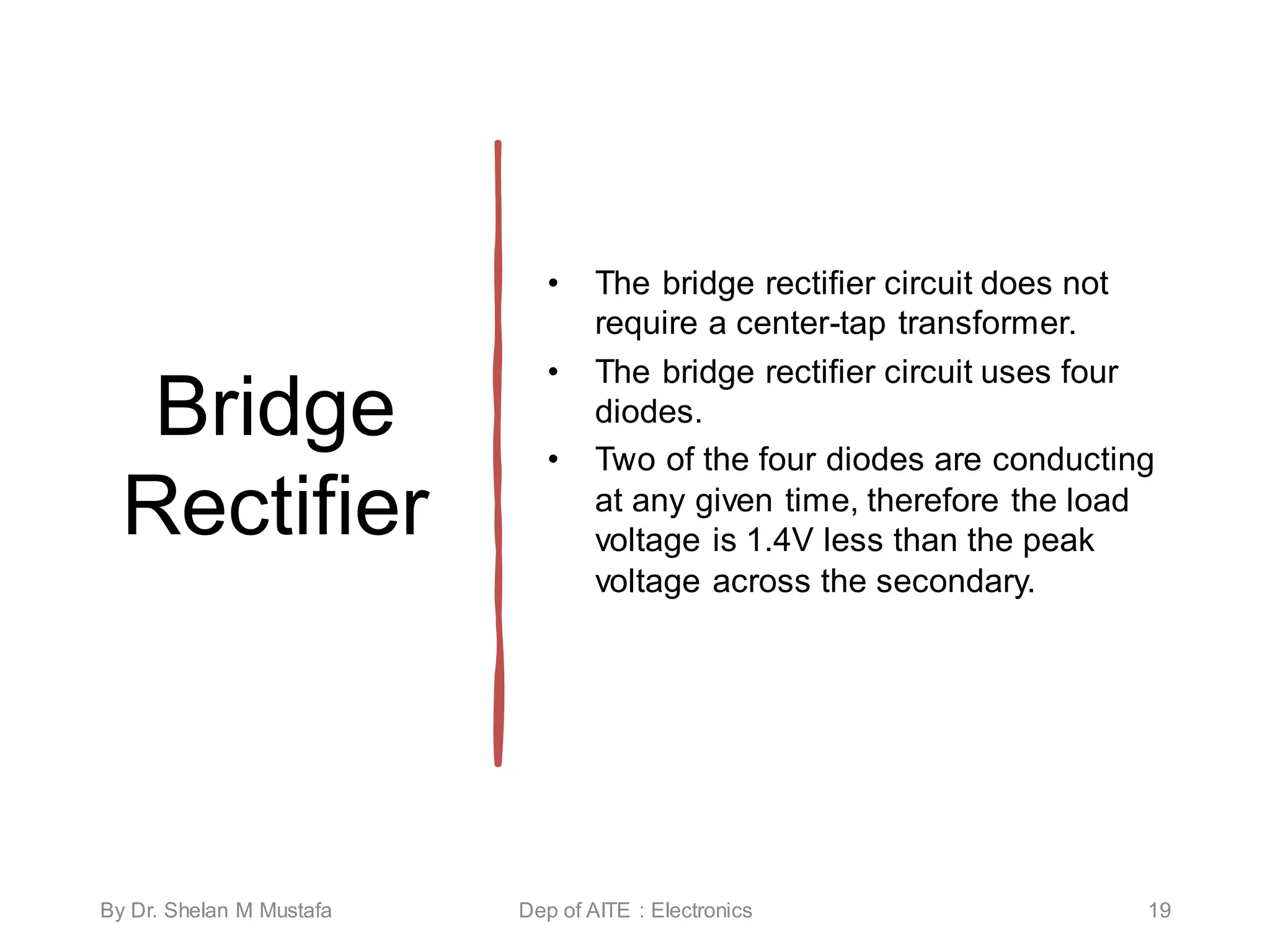 Bridge Rectifier

• The bridge rectifier circuit does not require a center-tap transformer.
• The bridge rectifier circuit uses four diodes.
• Two of the four diodes are conducting at any given time, therefore the load voltage is 1.4V less than the peak voltage across the secondary.

By Dr. Shelan M Mustafa
Dep of AITE : Electronics
19